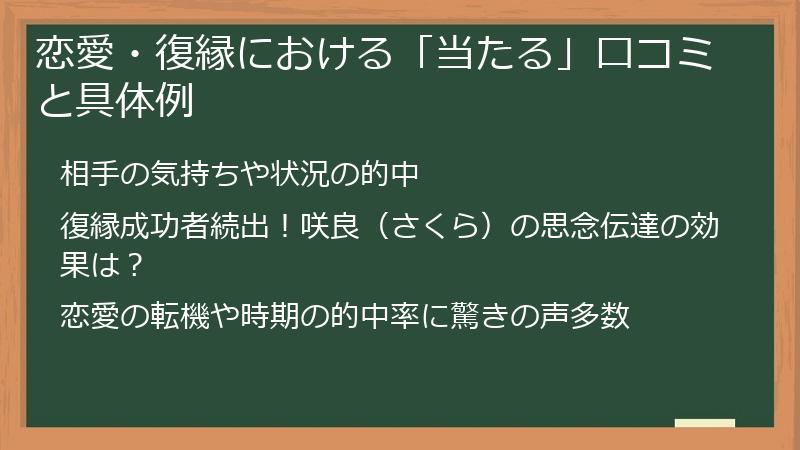 恋愛・復縁における「当たる」口コミと具体例

相手の気持ちや状況の的中

復縁成功者続出！咲良（さくら）の思念伝達の効果は？

恋愛の転機や時期の的中率に驚きの声多数